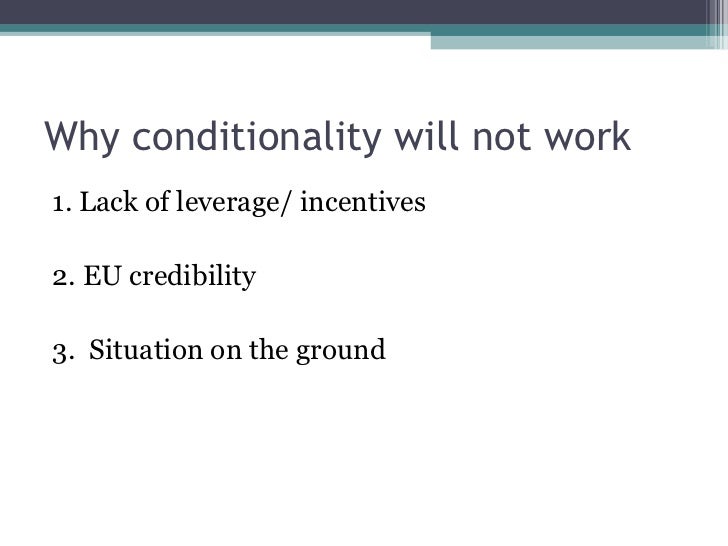 Why conditionality will not work

1. Lack of leverage/ incentives

2. EU credibility

3. Situation on the ground